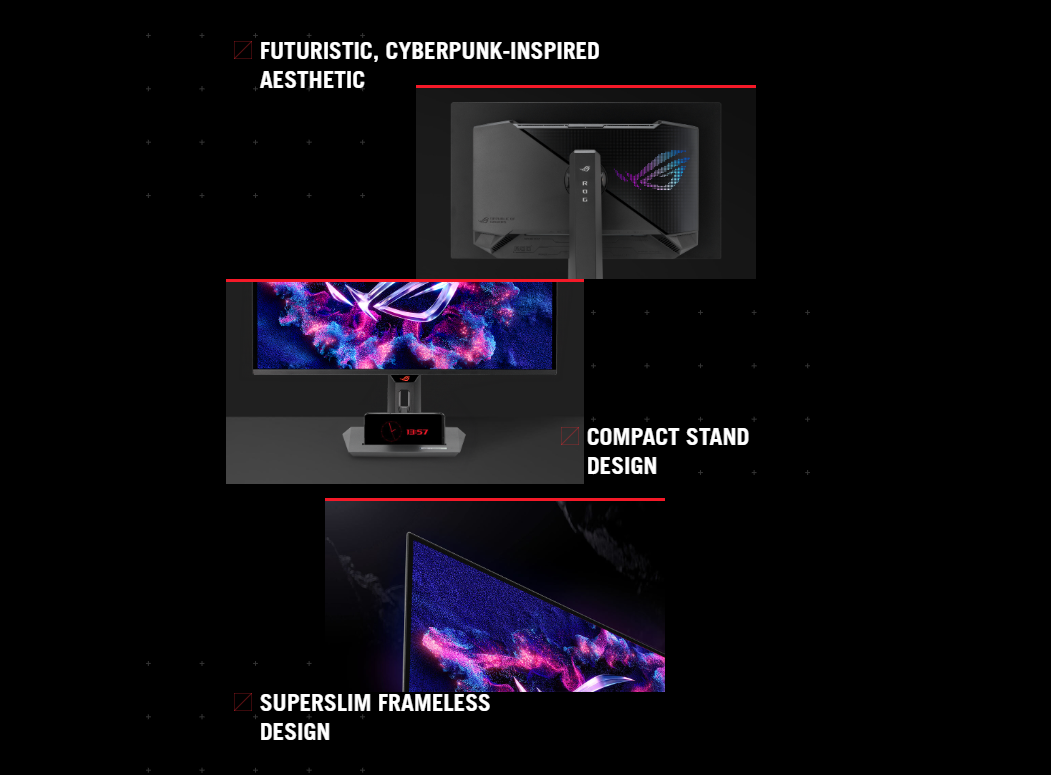 FUTURISTIC, CYBERPUNK-INSPIRED AESTHETIC

ROG

13:57

COMPACT STAND DESIGN

SUPERSLIM FRAMELESS DESIGN